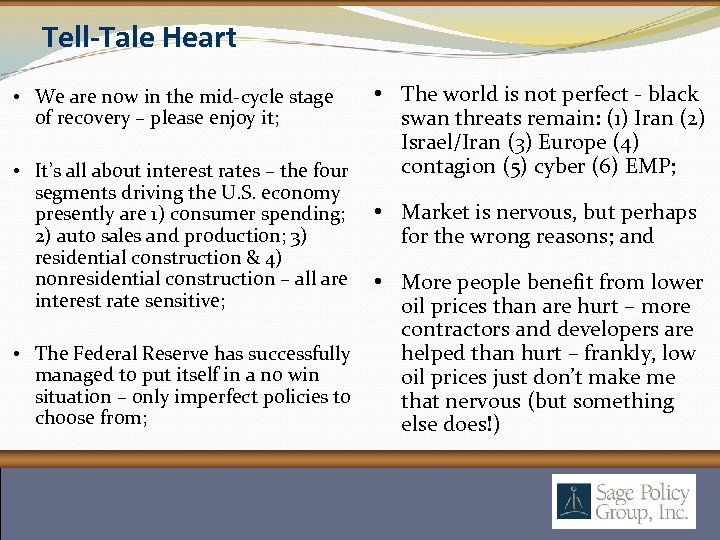 Tell-Tale Heart

• We are now in the mid-cycle stage of recovery – please enjoy it;

• It's all about interest rates – the four segments driving the U.S. economy presently are 1) consumer spending; 2) auto sales and production; 3) residential construction & 4) nonresidential construction – all are interest rate sensitive;

• The Federal Reserve has successfully managed to put itself in a no win situation – only imperfect policies to choose from;

• The world is not perfect - black swan threats remain: (1) Iran (2) Israel/Iran (3) Europe (4) contagion (5) cyber (6) EMP;

• Market is nervous, but perhaps for the wrong reasons; and

• More people benefit from lower oil prices than are hurt – more contractors and developers are helped than hurt – frankly, low oil prices just don't make me that nervous (but something else does!)

Sage Policy Group, Inc.